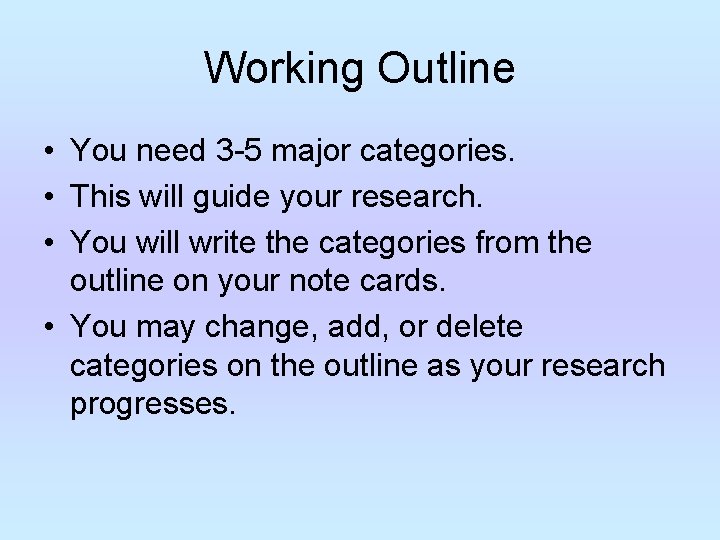 Working Outline

• You need 3-5 major categories.
• This will guide your research.
• You will write the categories from the outline on your note cards.
• You may change, add, or delete categories on the outline as your research progresses.